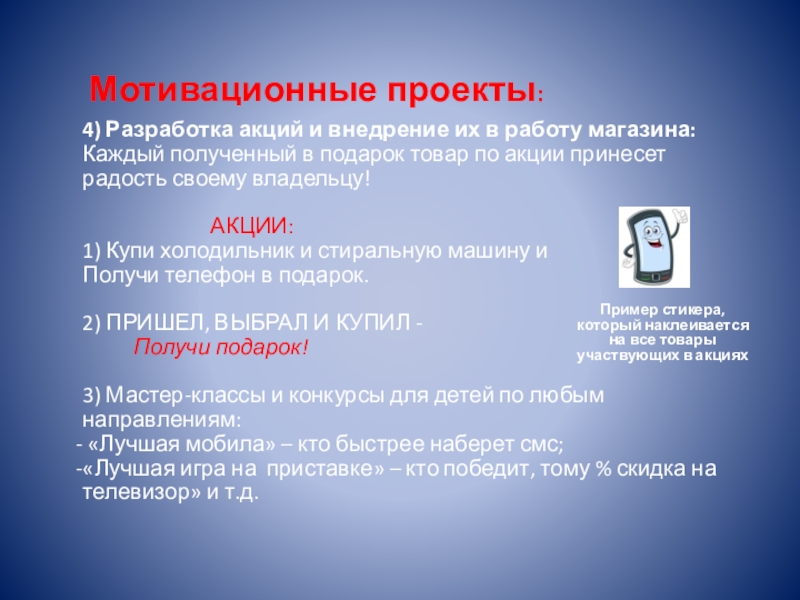 Мотивационные проекты:

4) Разработка акций и внедрение их в работу магазина: Каждый полученный в подарок товар по акции принесет радость своему владельцу!

АКЦИИ:

1) Купи холодильник и стиральную машину и Получи телефон в подарок.

2) ПРИШЕЛ, ВЫБРАЛ И КУПИЛ - Получи подарок!

3) Мастер-классы и конкурсы для детей по любым направлениям:
- «Лучшая мобила» – кто быстрее наберет смс;
-«Лучшая игра на приставке» – кто победит, тому % скидка на телевизор» и т.д.

Пример стикера, который наклеивается на все товары участвующих в акциях